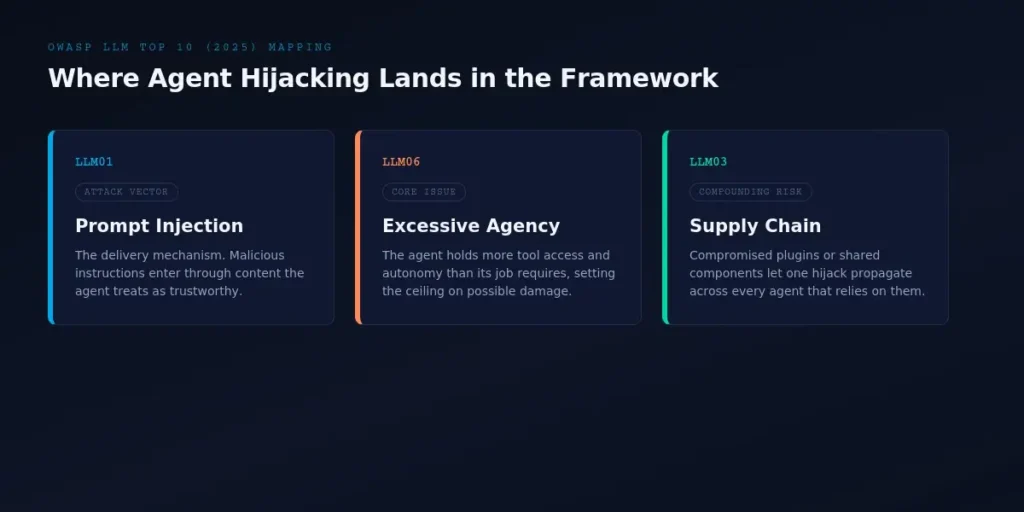 OWASP LLM TOP 10 (2025) MAPPING

Where Agent Hijacking Lands in the Framework

LLM01

ATTACK VECTOR

Prompt Injection

The delivery mechanism. Malicious instructions enter through content the agent treats as trustworthy.

LLM06

CORE ISSUE

Excessive Agency

The agent holds more tool access and autonomy than its job requires, setting the ceiling on possible damage.

LLM03

COMPOUNDING RISK

Supply Chain

Compromised plugins or shared components let one hijack propagate across every agent that relies on them.